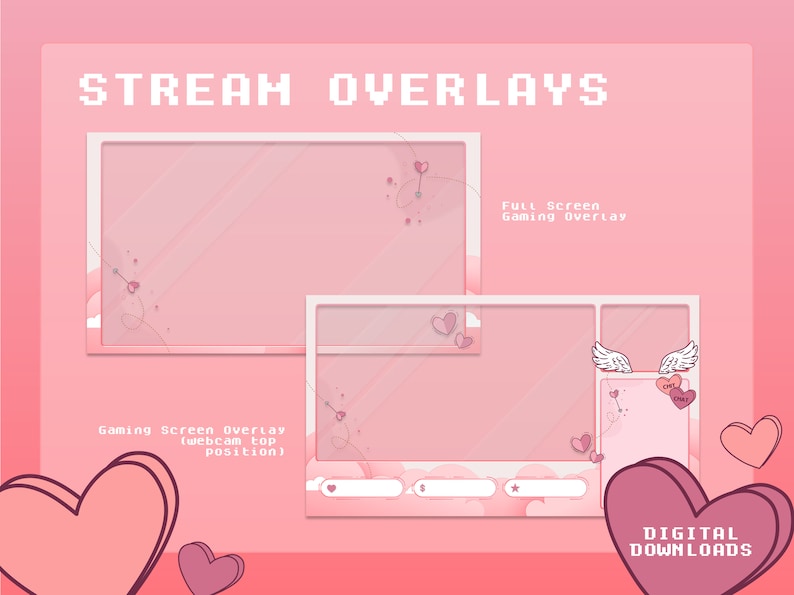 STREAM OVERLAYS

Full Screen
Gaming Overlay

Gaming Screen Overlay
(webcam top
position)

CHAT
CHAT

$

DIGITAL
DOWNLOADS